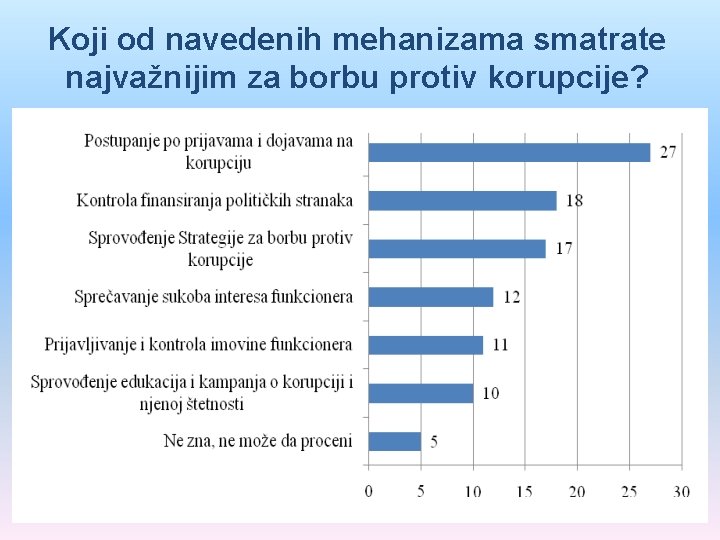 Koji od navedenih mehanizama smatrate najvažnijim za borbu protiv korupcije?

Postupanje po prijavama i dojavama na korupciju 27
Kontrola finansiranja političkih stranaka 18
Sprovođenje Strategije za borbu protiv korupcije 17
Sprečavanje sukoba interesa funkcionera 12
Prijavljivanje i kontrola imovine funkcionera 11
Sprovođenje edukacija i kampanja o korupciji i njenoj štetnosti 10
Ne zna, ne može da proceni 5

0 5 10 15 20 25 30